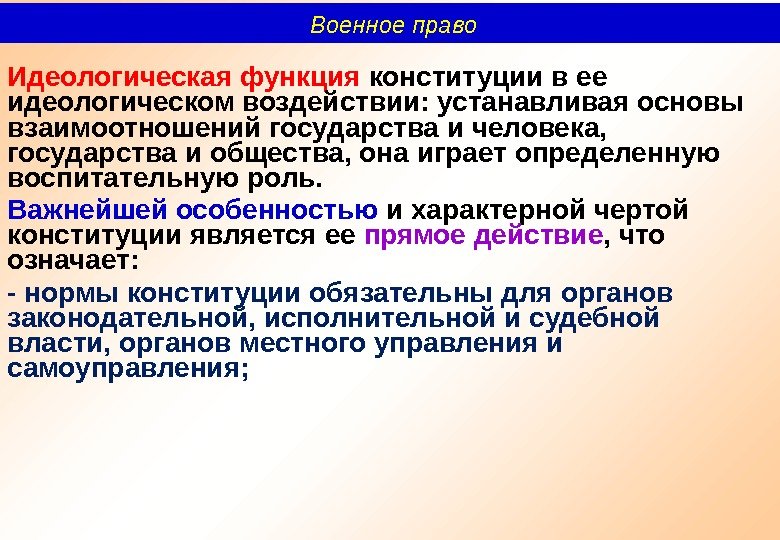 Военное право

Идеологическая функция конституции в ее идеологическом воздействии: устанавливая основы взаимоотношений государства и человека, государства и общества, она играет определенную воспитательную роль.

Важнейшей особенностью и характерной чертой конституции является ее прямое действие, что означает:

- нормы конституции обязательны для органов законодательной, исполнительной и судебной власти, органов местного управления и самоуправления;